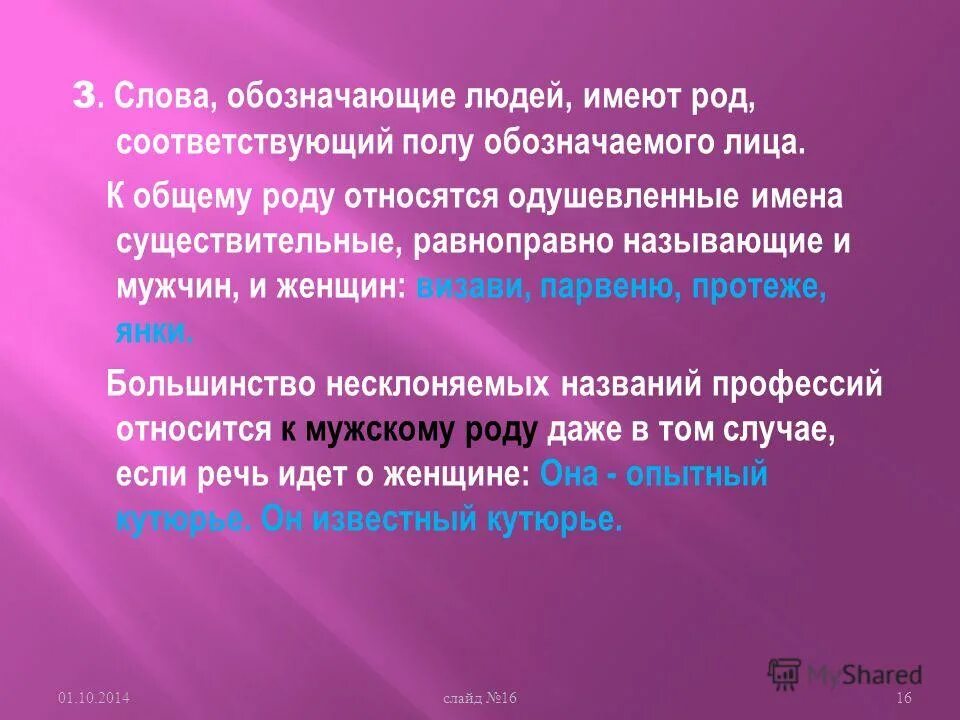 3. Слова, обозначающие людей, имеют род, соответствующий полу обозначаемого лица.

К общему роду относятся одушевленные имена существительные, равноправно называющие и мужчин, и женщин: визави, парвеню, протеже, янки.

Большинство несклоняемых названий профессий относится к мужскому роду даже в том случае, если речь идет о женщине: Она - опытный кутюрье. Он известный кутюрье.

MyShared

01.10.2014

слайд №16

16